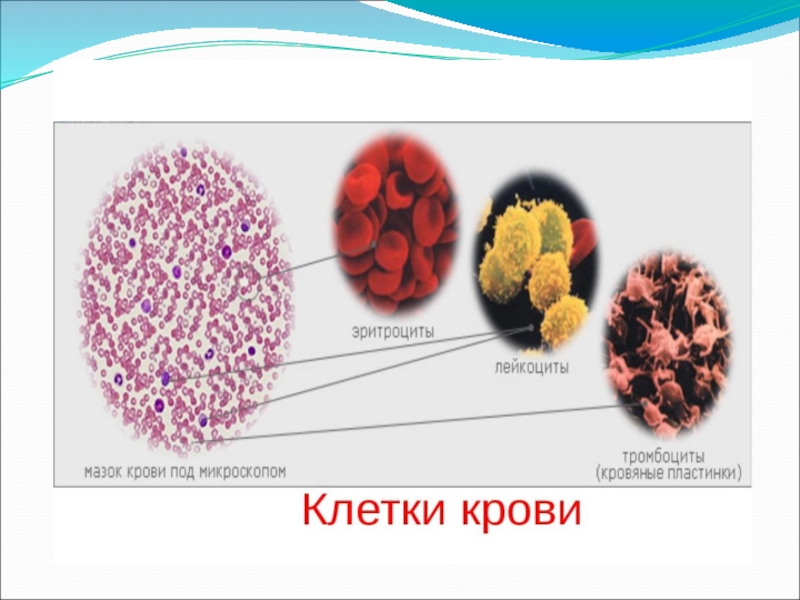 эритроциты

лейкоциты

мазок крови под микроскопом

тромбоциты (кровяные пластинки)

Клетки крови